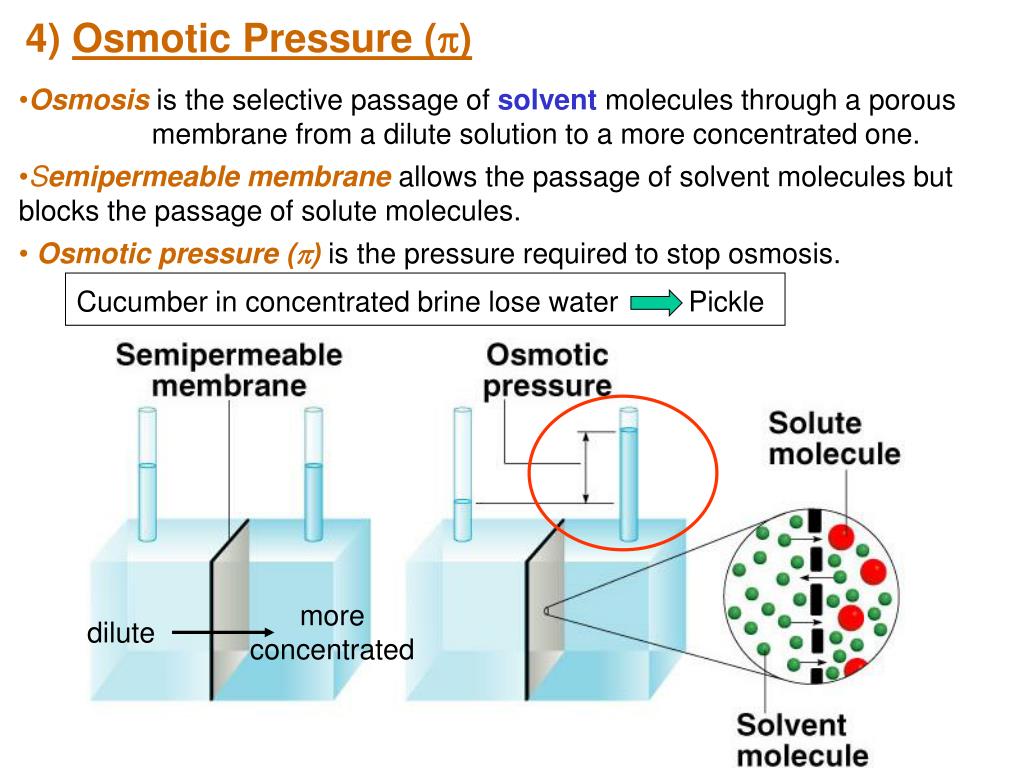 4) Osmotic Pressure ($\pi$)

•Osmosis is the selective passage of solvent molecules through a porous membrane from a dilute solution to a more concentrated one.

•Semipermeable membrane allows the passage of solvent molecules but blocks the passage of solute molecules.

• Osmotic pressure ($\pi$) is the pressure required to stop osmosis.

Cucumber in concentrated brine lose water Pickle

Semipermeable membrane

Osmotic pressure

Solute molecule

dilute

more concentrated

Solvent molecule